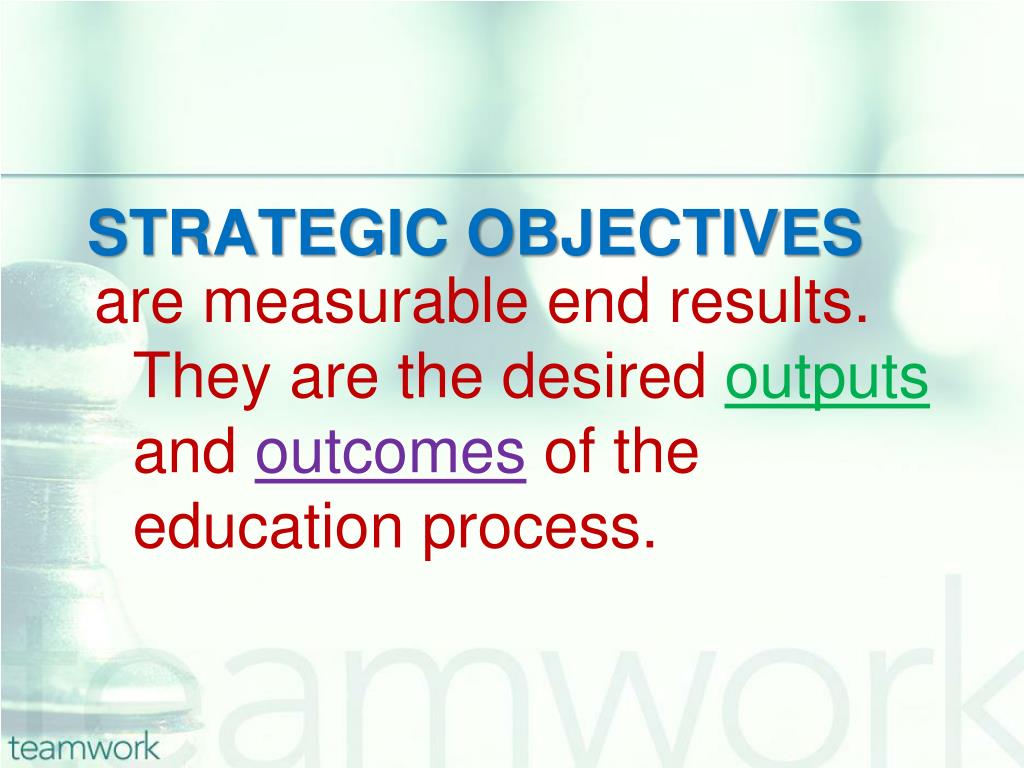 STRATEGIC OBJECTIVES

are measurable end results. They are the desired outputs and outcomes of the education process.

teamwork

teamwork